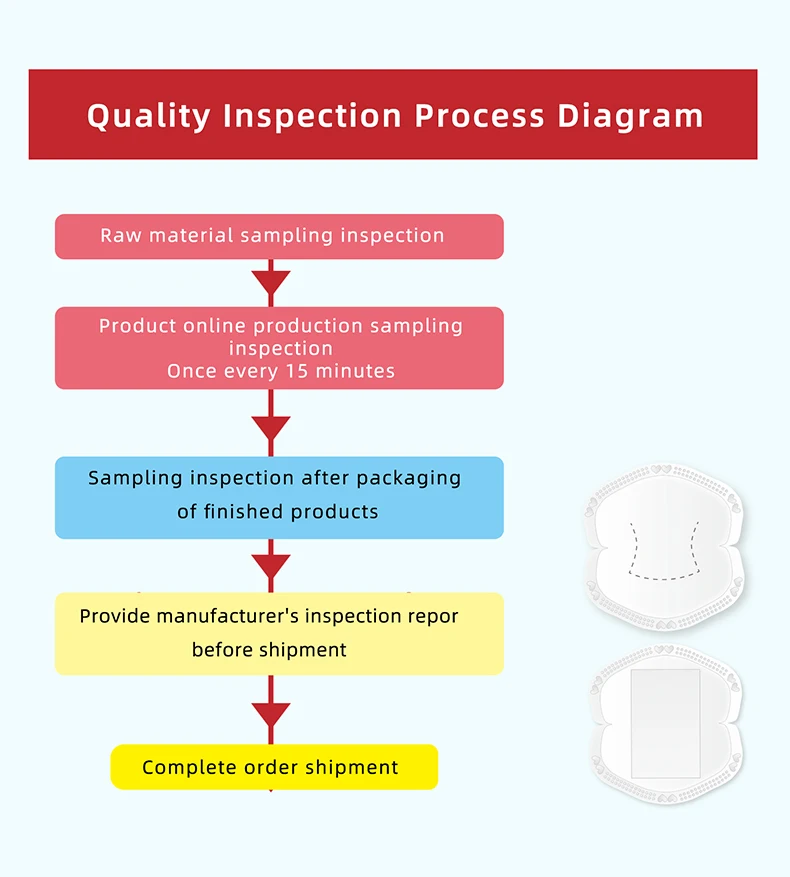 Quality Inspection Process Diagram

Raw material sampling inspection

Product online production sampling inspection
Once every 15 minutes

Sampling inspection after packaging of finished products

Provide manufacturer's inspection repor before shipment

Complete order shipment